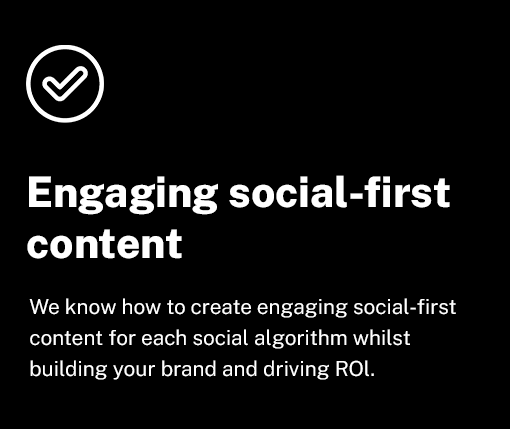 Engaging social-first content

We know how to create engaging social-first content for each social algorithm whilst building your brand and driving ROI.